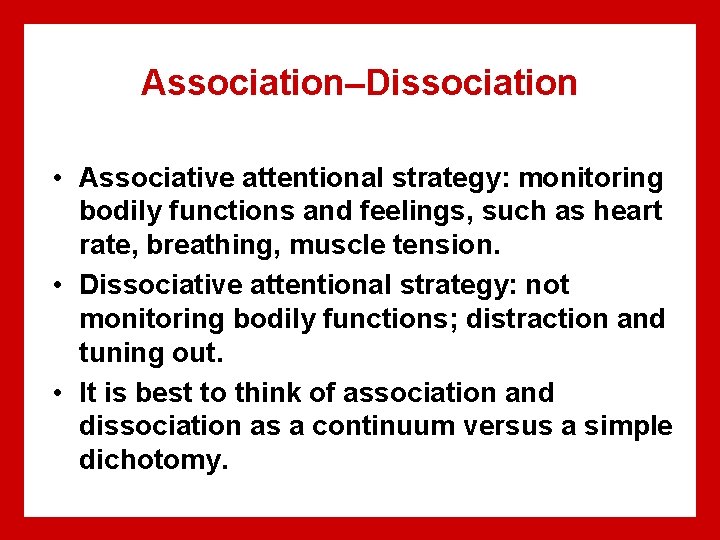 Association–Dissociation

• Associative attentional strategy: monitoring bodily functions and feelings, such as heart rate, breathing, muscle tension.

• Dissociative attentional strategy: not monitoring bodily functions; distraction and tuning out.

• It is best to think of association and dissociation as a continuum versus a simple dichotomy.